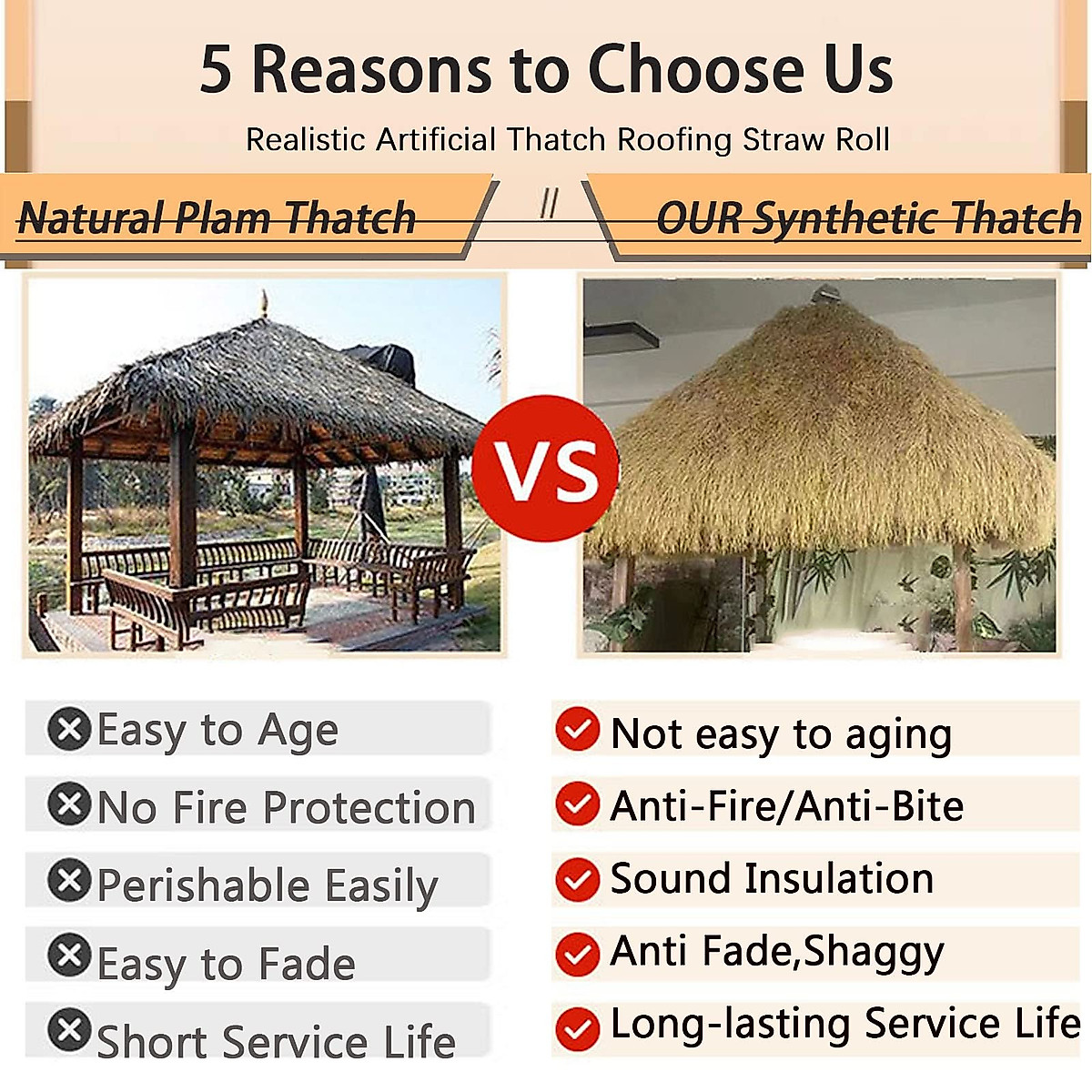 5 Reasons to Choose Us

Realistic Artificial Thatch Roofing Straw Roll

Natural Plam Thatch

//

OUR Synthetic Thatch

VS

Easy to Age

No Fire Protection

Perishable Easily

Easy to Fade

Short Service Life

Not easy to aging

Anti-Fire/Anti-Bite

Sound Insulation

Anti Fade,Shaggy

Long-lasting Service Life